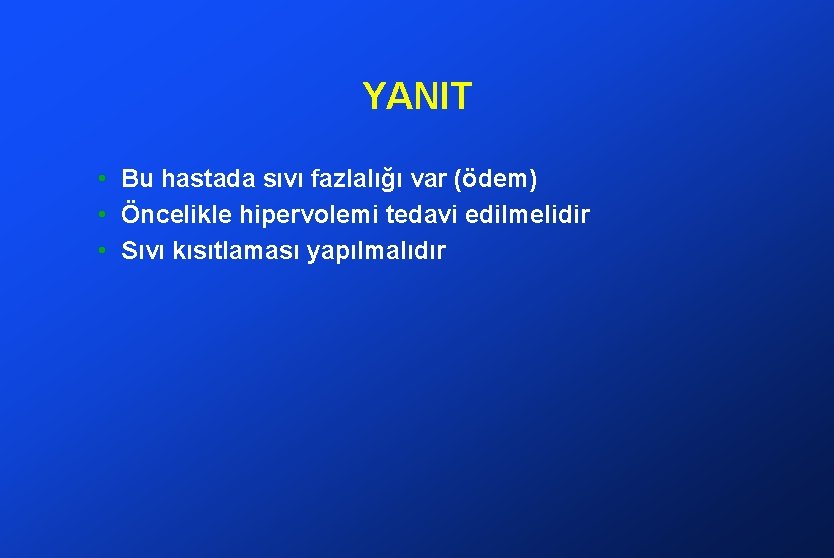 YANIT

• Bu hastada sıvı fazlalığı var (ödem)
• Öncelikle hipervolemi tedavi edilmelidir
• Sıvı kısıtlaması yapılmalıdır